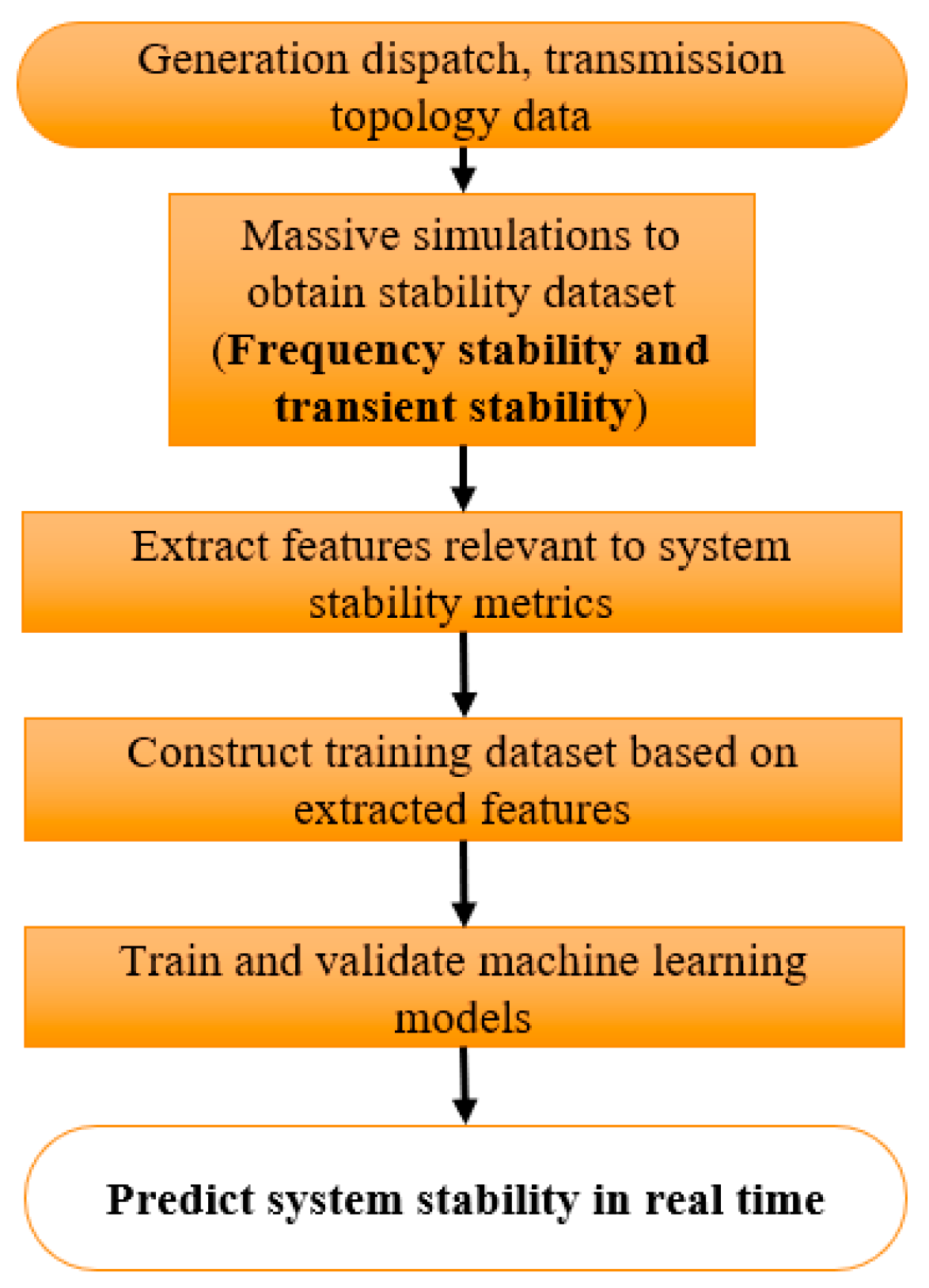 Generation dispatch, transmission topology data

Massive simulations to obtain stability dataset (Frequency stability and transient stability)

Extract features relevant to system stability metrics

Construct training dataset based on extracted features

Train and validate machine learning models

Predict system stability in real time